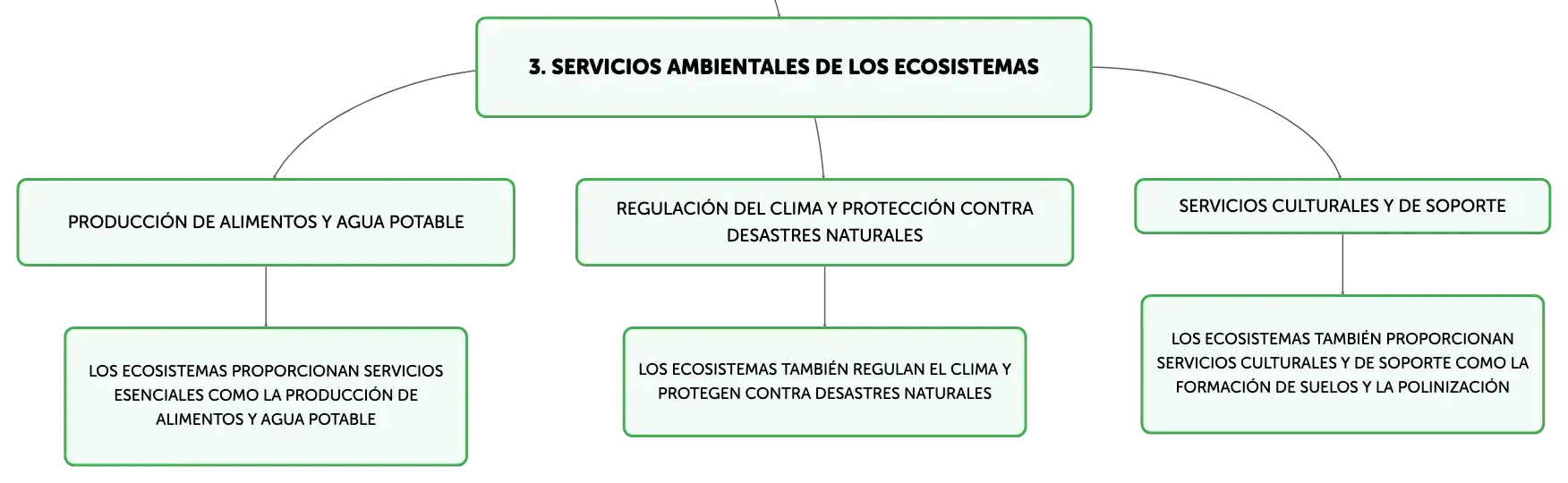 3. SERVICIOS AMBIENTALES DE LOS ECOSISTEMAS

PRODUCCIÓN DE ALIMENTOS Y AGUA POTABLE

LOS ECOSISTEMAS PROPORCIONAN SERVICIOS ESENCIALES COMO LA PRODUCCIÓN DE ALIMENTOS Y AGUA POTABLE

REGULACIÓN DEL CLIMA Y PROTECCIÓN CONTRA DESASTRES NATURALES

LOS ECOSISTEMAS TAMBIÉN REGULAN EL CLIMA Y PROTEGEN CONTRA DESASTRES NATURALES

SERVICIOS CULTURALES Y DE SOPORTE

LOS ECOSISTEMAS TAMBIÉN PROPORCIONAN SERVICIOS CULTURALES Y DE SOPORTE COMO LA FORMACIÓN DE SUELOS Y LA POLINIZACIÓN